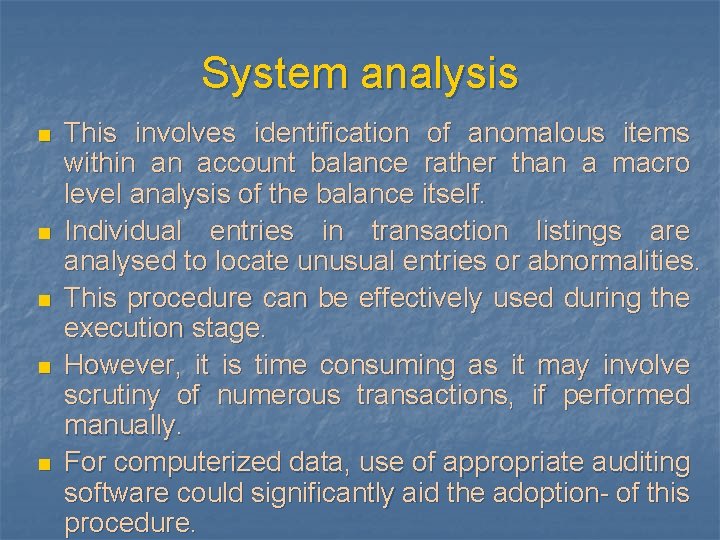 System analysis

This involves identification of anomalous items within an account balance rather than a macro level analysis of the balance itself.

Individual entries in transaction listings are analysed to locate unusual entries or abnormalities.

This procedure can be effectively used during the execution stage.

However, it is time consuming as it may involve scrutiny of numerous transactions, if performed manually.

For computerized data, use of appropriate auditing software could significantly aid the adoption- of this procedure.